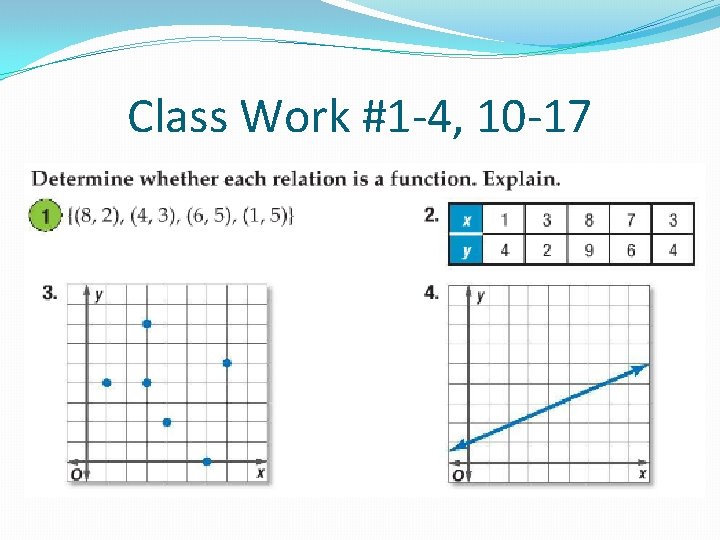 Class Work #1-4, 10-17

Determine whether each relation is a function. Explain.

1 $\{(8, 2), (4, 3), (6, 5), (1, 5)\}$

2.
| x | 1 | 3 | 8 | 7 | 3 |
|---|---|---|---|---|---|
| y | 4 | 2 | 9 | 6 | 4 |

3. y O x

4. y O x